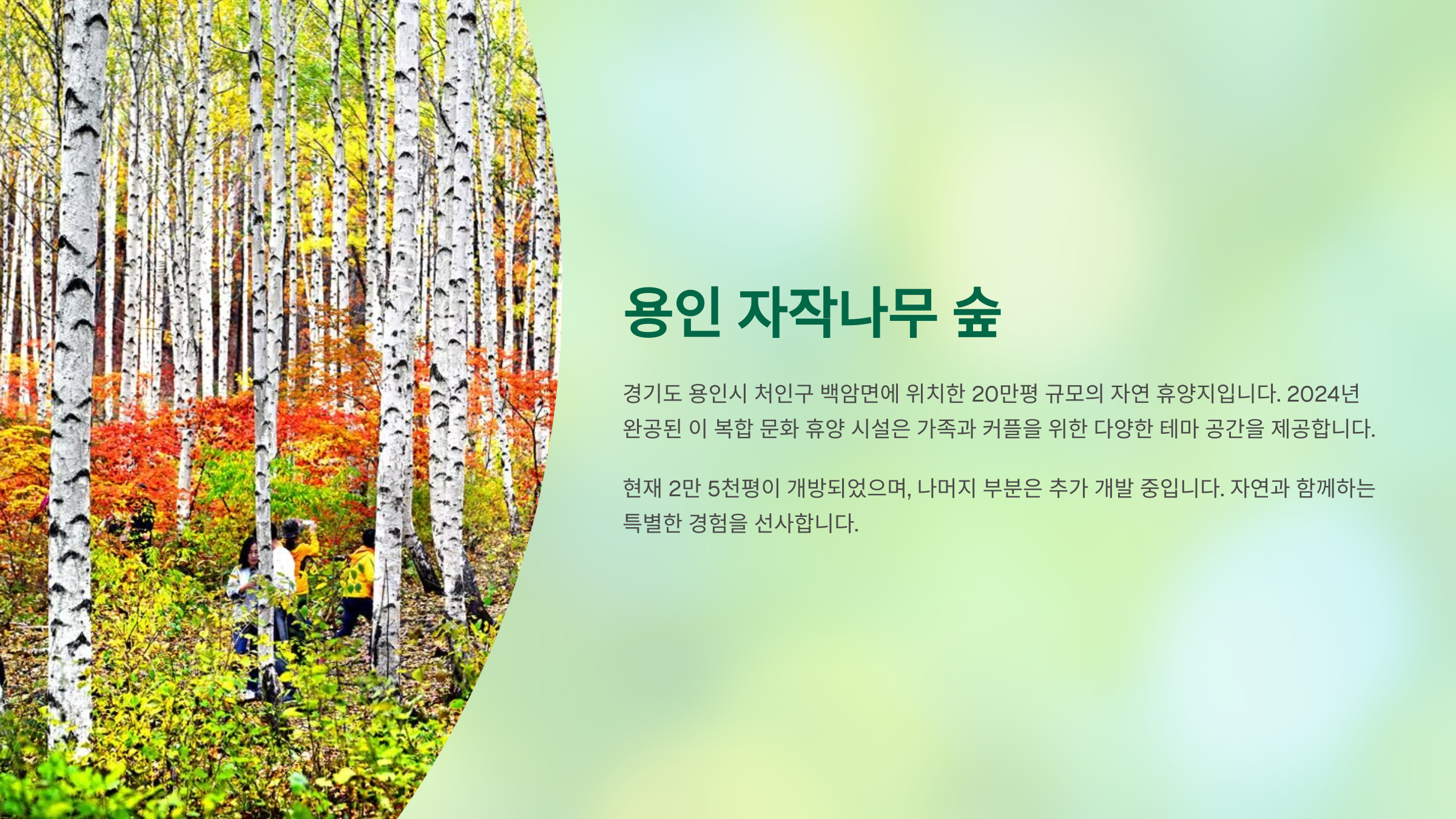 용인 자작나무 숲

경기도 용인시 처인구 백암면에 위치한 20만평 규모의 자연 휴양지입니다. 2024년 완공된 이 복합 문화 휴양 시설은 가족과 커플을 위한 다양한 테마 공간을 제공합니다.

현재 2만 5천평이 개방되었으며, 나머지 부분은 추가 개발 중입니다. 자연과 함께하는 특별한 경험을 선사합니다.